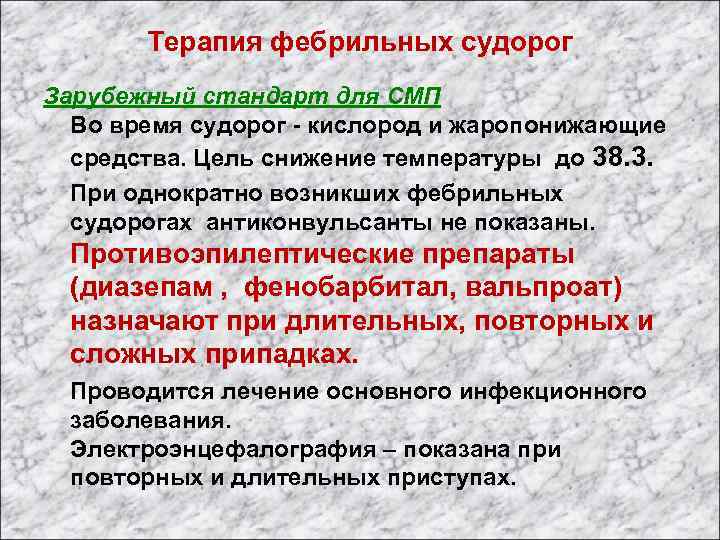 Терапия фебрильных судорог

Зарубежный стандарт для СМП

Во время судорог - кислород и жаропонижающие средства. Цель снижение температуры до 38.3.

При однократно возникших фебрильных судорогах антиконвульсанты не показаны.

Противоэпилептические препараты (диазепам , фенобарбитал, вальпроат) назначают при длительных, повторных и сложных припадках.

Проводится лечение основного инфекционного заболевания.
Электроэнцефалография – показана при повторных и длительных приступах.